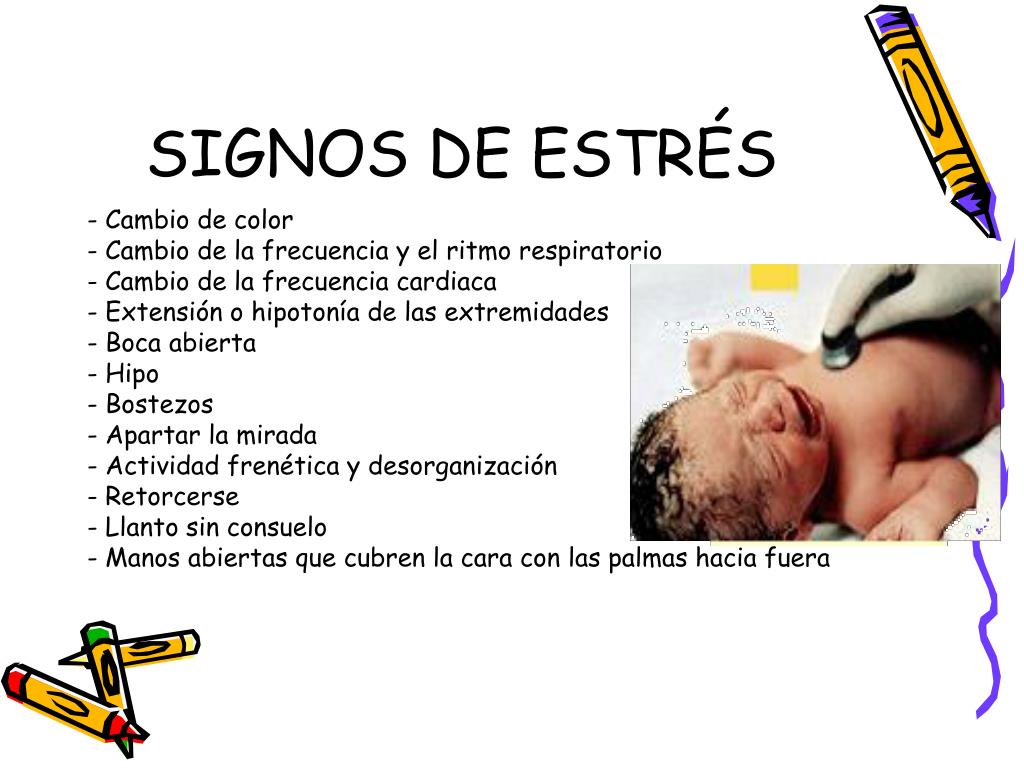 SIGNOS DE ESTRÉS

- Cambio de color
- Cambio de la frecuencia y el ritmo respiratorio
- Cambio de la frecuencia cardiaca
- Extensión o hipotonía de las extremidades
- Boca abierta
- Hipo
- Bostezos
- Apartar la mirada
- Actividad frenética y desorganización
- Retorcerse
- Llanto sin consuelo
- Manos abiertas que cubren la cara con las palmas hacia fuera